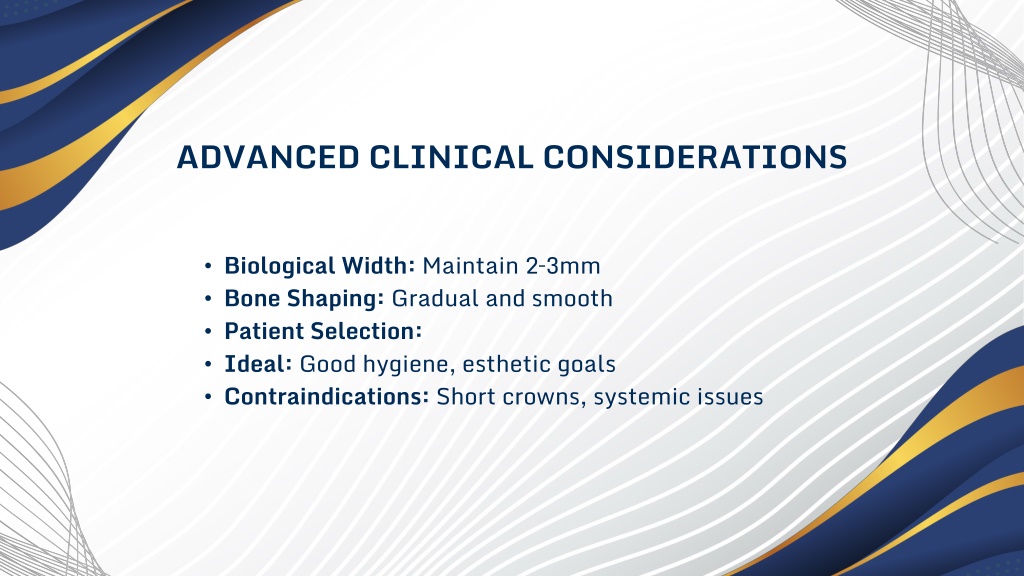 ADVANCED CLINICAL CONSIDERATIONS

• Biological Width: Maintain 2-3mm
• Bone Shaping: Gradual and smooth
• Patient Selection:
• Ideal: Good hygiene, esthetic goals
• Contraindications: Short crowns, systemic issues